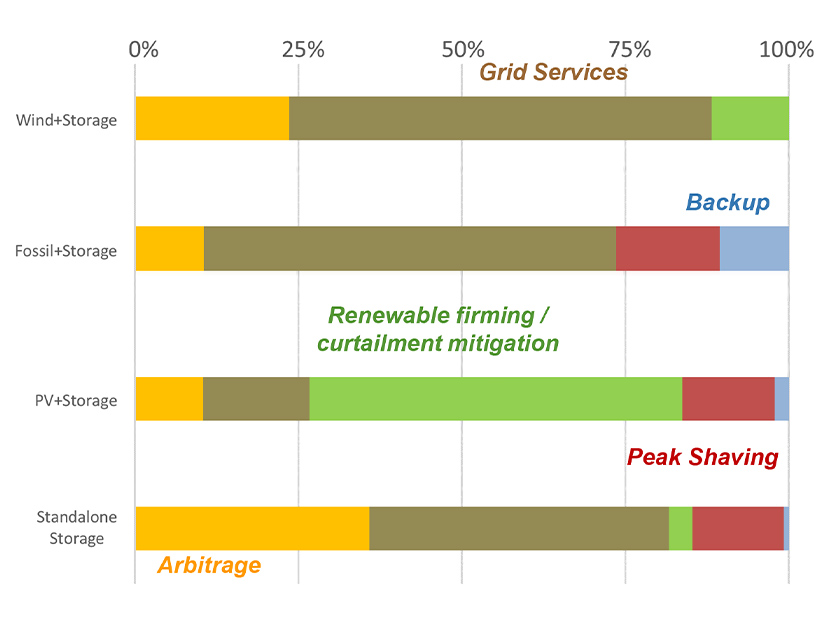 0% 25% 50% 75% 100%

Grid Services

Wind+Storage

Backup

Fossil+Storage

Renewable firming / curtailment mitigation

PV+Storage

Peak Shaving

Standalone Storage

Arbitrage